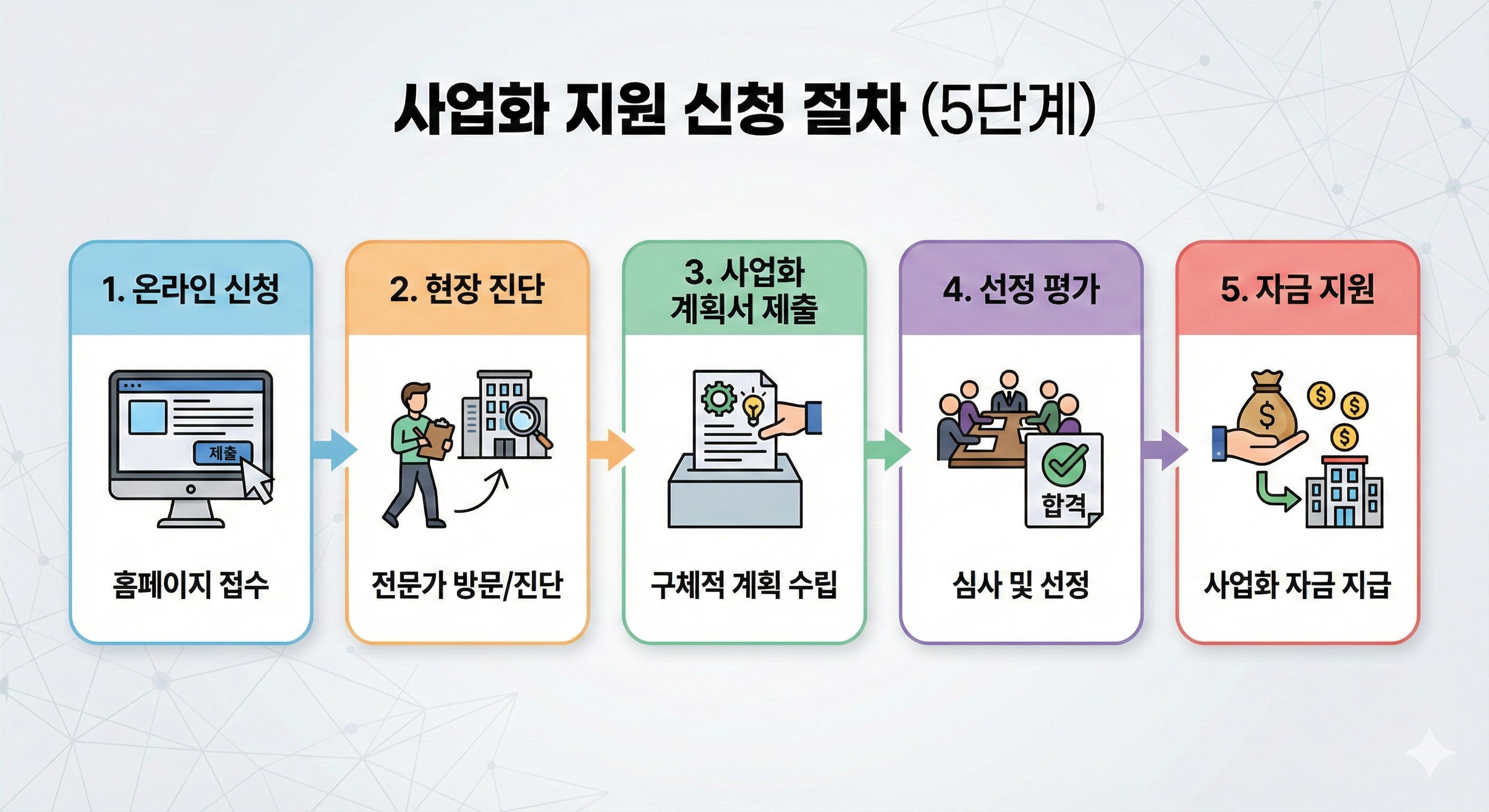 사업화 지원 신청 절차 (5단계)

1. 온라인 신청

제출

홈페이지 접수

2. 현장 진단

전문가 방문/진단

3. 사업화 계획서 제출

구체적 계획 수립

4. 선정 평가

합격

심사 및 선정

5. 자금 지원

$

$

$

$

사업화 자금 지급